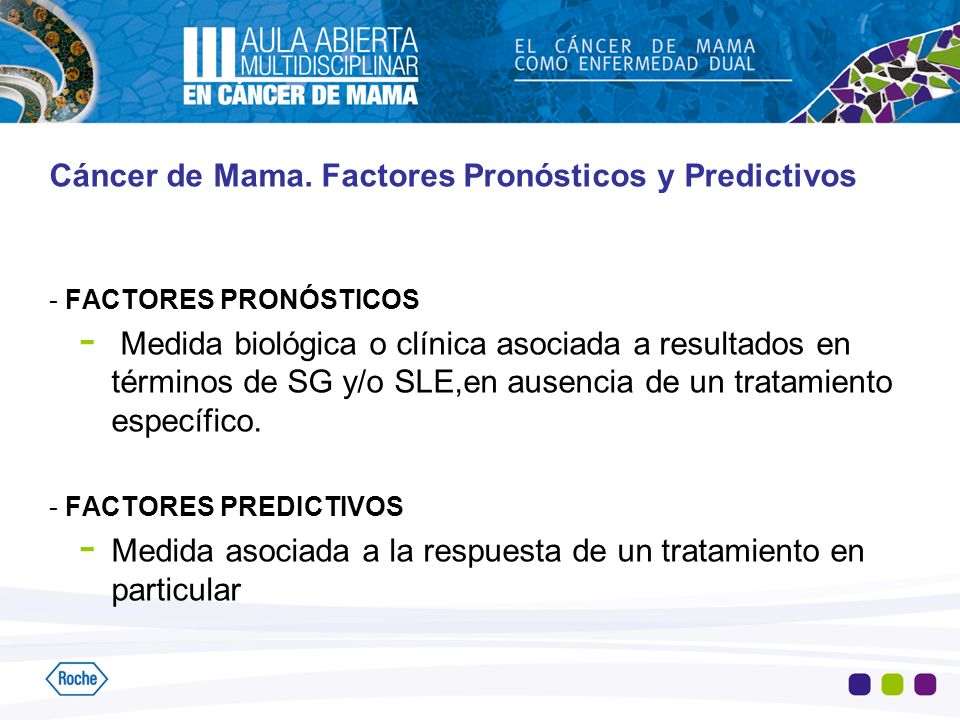 III AULA ABIERTA MULTIDISCIPLINAR
EN CÁNCER DE MAMA

EL CÁNCER DE MAMA
COMO ENFERMEDAD DUAL

Cáncer de Mama. Factores Pronósticos y Predictivos

- FACTORES PRONÓSTICOS

- Medida biológica o clínica asociada a resultados en términos de SG y/o SLE,en ausencia de un tratamiento específico.

- FACTORES PREDICTIVOS

- Medida asociada a la respuesta de un tratamiento en particular

Roche